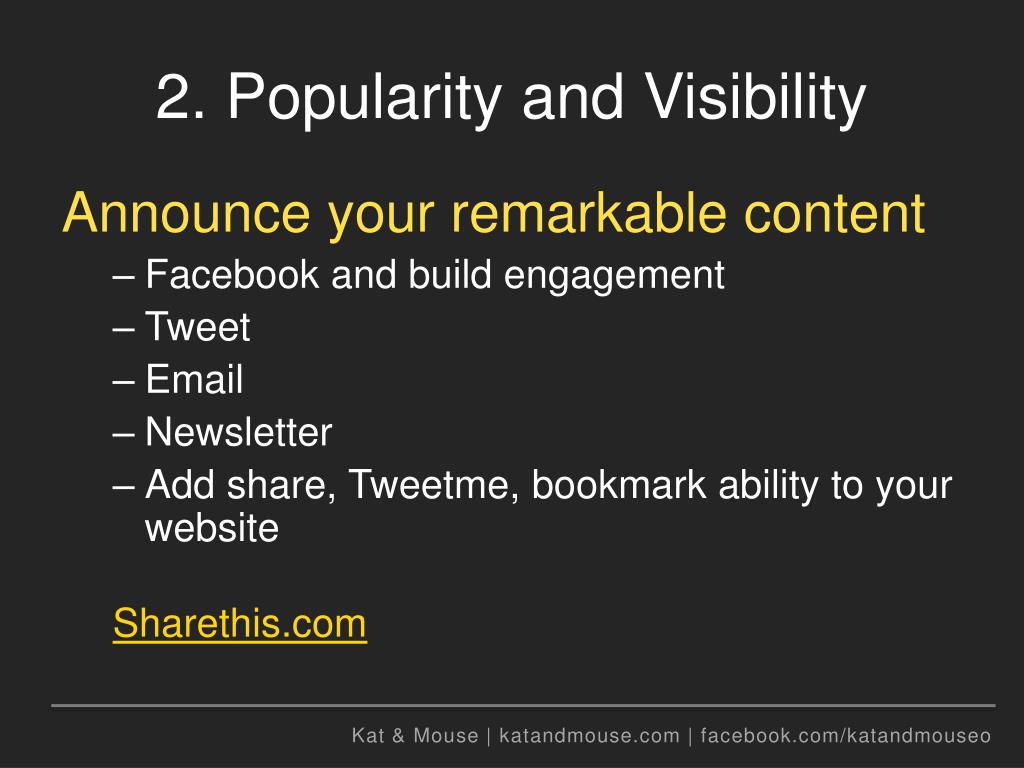 2. Popularity and Visibility

Announce your remarkable content

– Facebook and build engagement
– Tweet
– Email
– Newsletter
– Add share, Tweetme, bookmark ability to your website

Sharethis.com

Kat & Mouse | katandmouse.com | facebook.com/katandmouseo